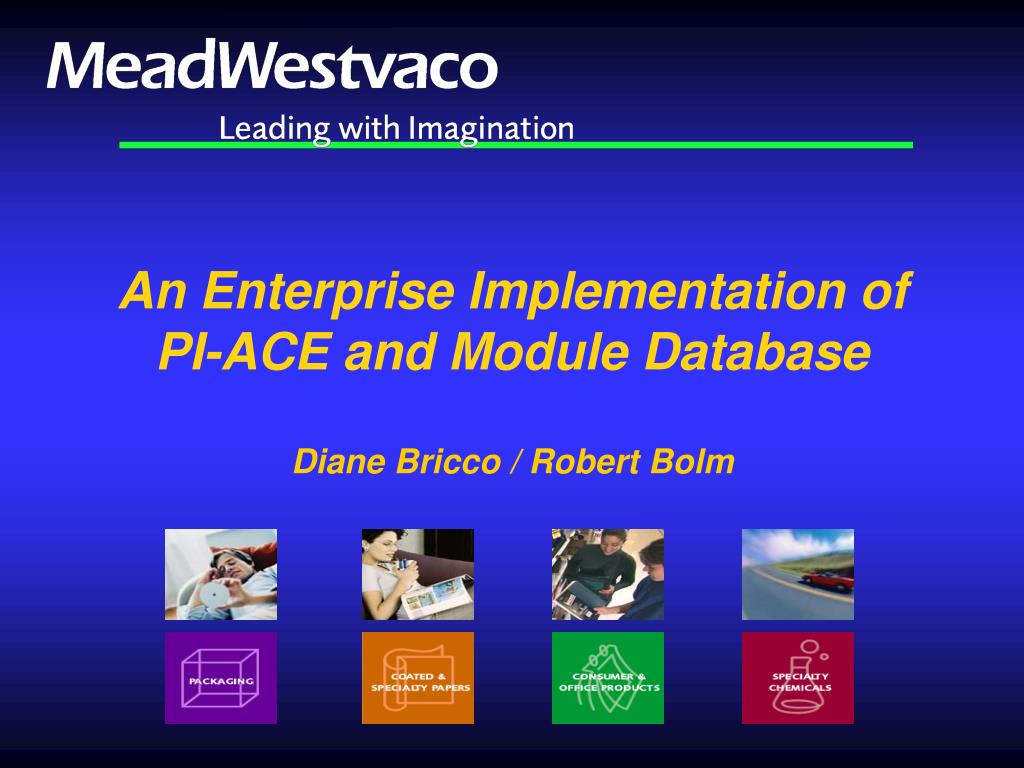 MeadWestvaco

Leading with Imagination

An Enterprise Implementation of PI-ACE and Module Database

Diane Bricco / Robert Bolm

PACKAGING

COATED & SPECIALTY PAPERS

CONSUMER & OFFICE PRODUCTS

SPECIALTY CHEMICALS